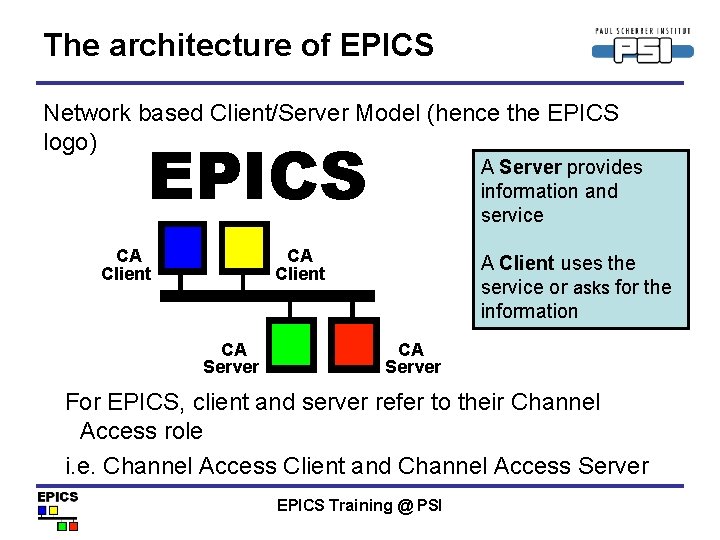 The architecture of EPICS

PAUL SCHERRER INSTITUT
PSI

Network based Client/Server Model (hence the EPICS logo)

EPICS

CA Client

CA Client

CA Server

CA Server

A **Server** provides information and service

A **Client** uses the service or asks for the information

For EPICS, client and server refer to their Channel Access role

i.e. Channel Access Client and Channel Access Server

EPICS

EPICS Training @ PSI